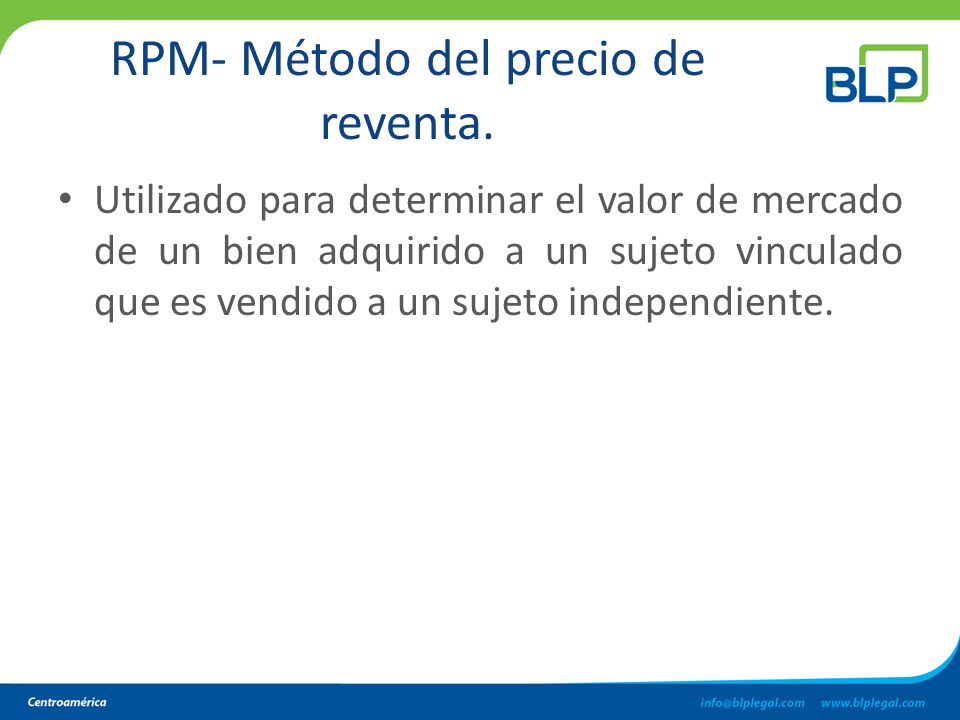 RPM- Método del precio de reventa.

BLP

• Utilizado para determinar el valor de mercado de un bien adquirido a un sujeto vinculado que es vendido a un sujeto independiente.

Centroamérica

info@blplegal.com www.blplegal.com